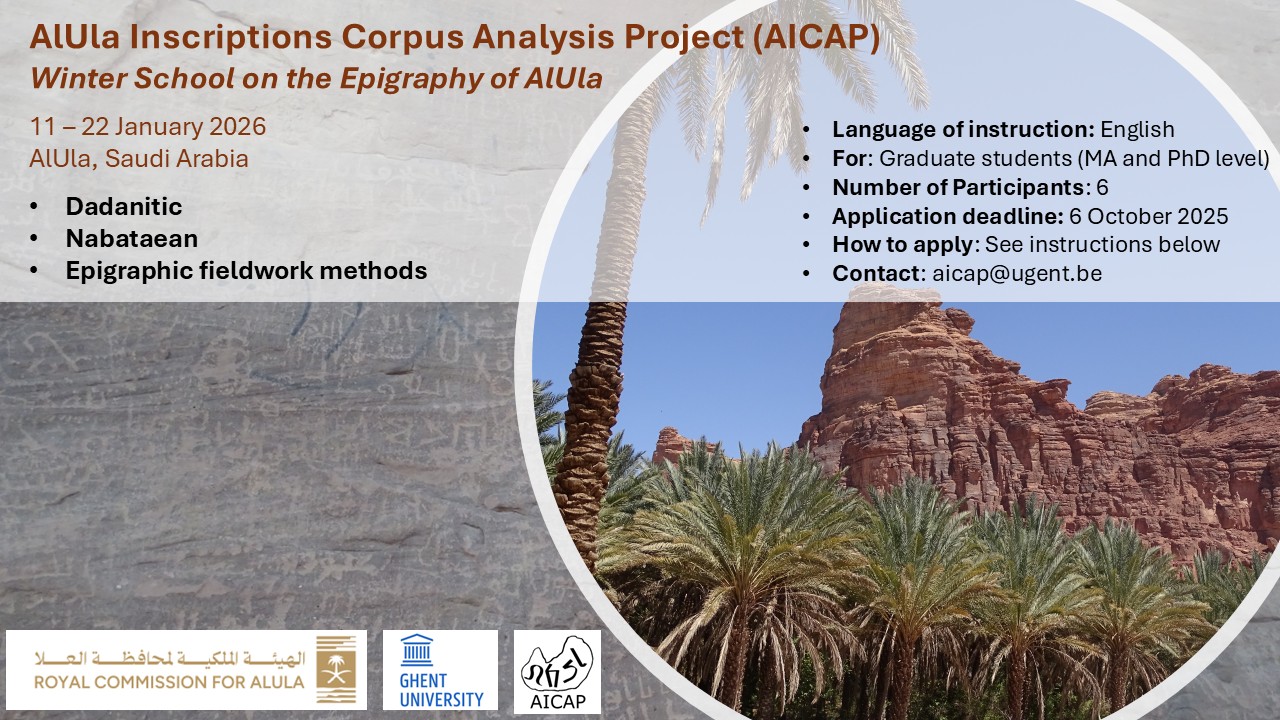 AlUla Inscriptions Corpus Analysis Project (AICAP)
Winter School on the Epigraphy of AlUla

11 – 22 January 2026
AlUla, Saudi Arabia

• Dadanitic
• Nabataean
• Epigraphic fieldwork methods

• Language of instruction: English
• For: Graduate students (MA and PhD level)
• Number of Participants: 6
• Application deadline: 6 October 2025
• How to apply: See instructions below
• Contact: aicap@ugent.be

الهيئة الملكية لمحافظة العلا
ROYAL COMMISSION FOR ALULA

GHENT UNIVERSITY

AICAP